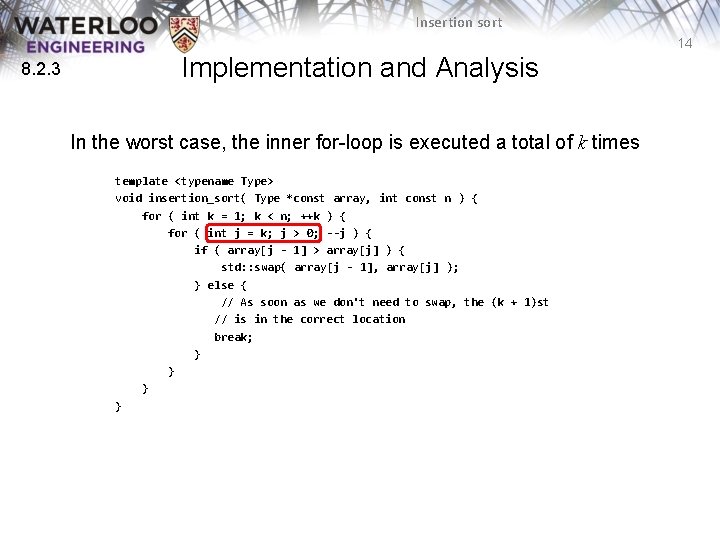 WATERLOO
ENGINEERING

Insertion sort

14

8.2.3

Implementation and Analysis

In the worst case, the inner for-loop is executed a total of $k$ times

template <typename Type>
void insertion_sort( Type *const array, int const n ) {
    for ( int k = 1; k < n; ++k ) {
        for ( int j = k; j > 0; --j ) {
            if ( array[j - 1] > array[j] ) {
                std::swap( array[j - 1], array[j] );
            } else {
                // As soon as we don't need to swap, the (k + 1)st
                // is in the correct location
                break;
            }
        }
    }
}